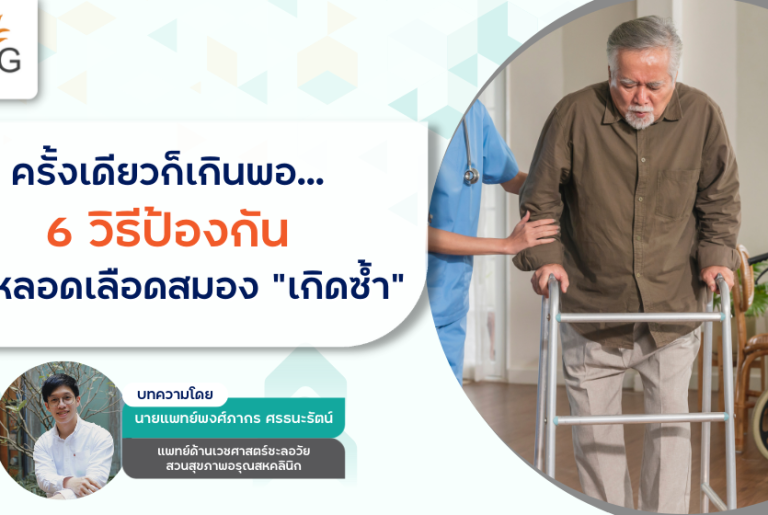 G

ครั้งเดียวก็เกินพอ...
6 วิธีป้องกัน
หลอดเลือดสมอง "เกิดซ้ำ"

บทความโดย
นายแพทย์พงศ์ภากร ศรรนะรัตน์
แพทย์ด้านเวชศาสตร์ชะลอวัย
สวนสุขภาพอรุณสหคลินิก